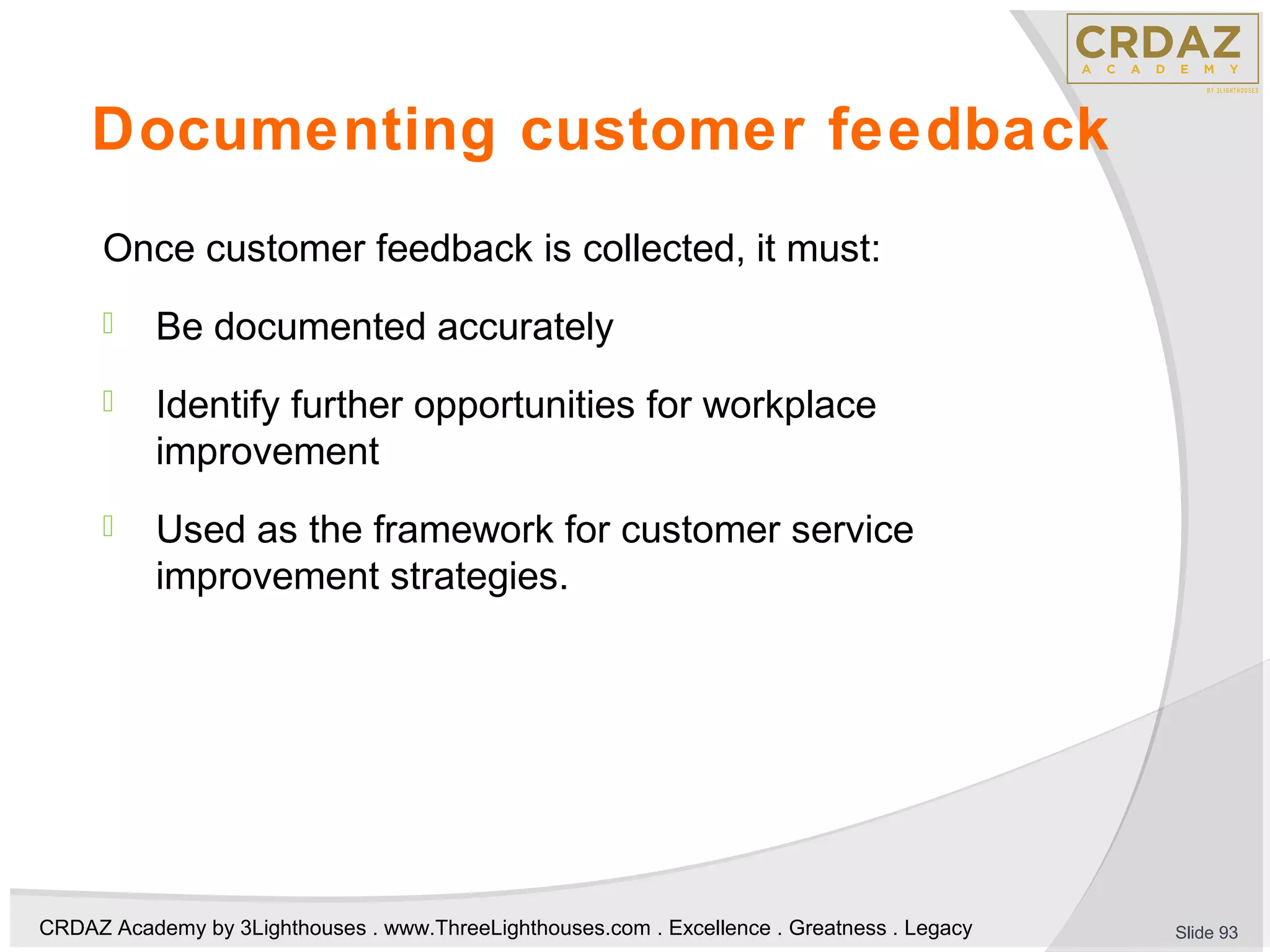 CRDAZ
ACADEMY
BY 3LIGHTHOUSES

Documenting customer feedback

Once customer feedback is collected, it must:

Be documented accurately

Identify further opportunities for workplace improvement

Used as the framework for customer service improvement strategies.

CRDAZ Academy by 3Lighthouses . www.ThreeLighthouses.com . Excellence . Greatness . Legacy

Slide 93